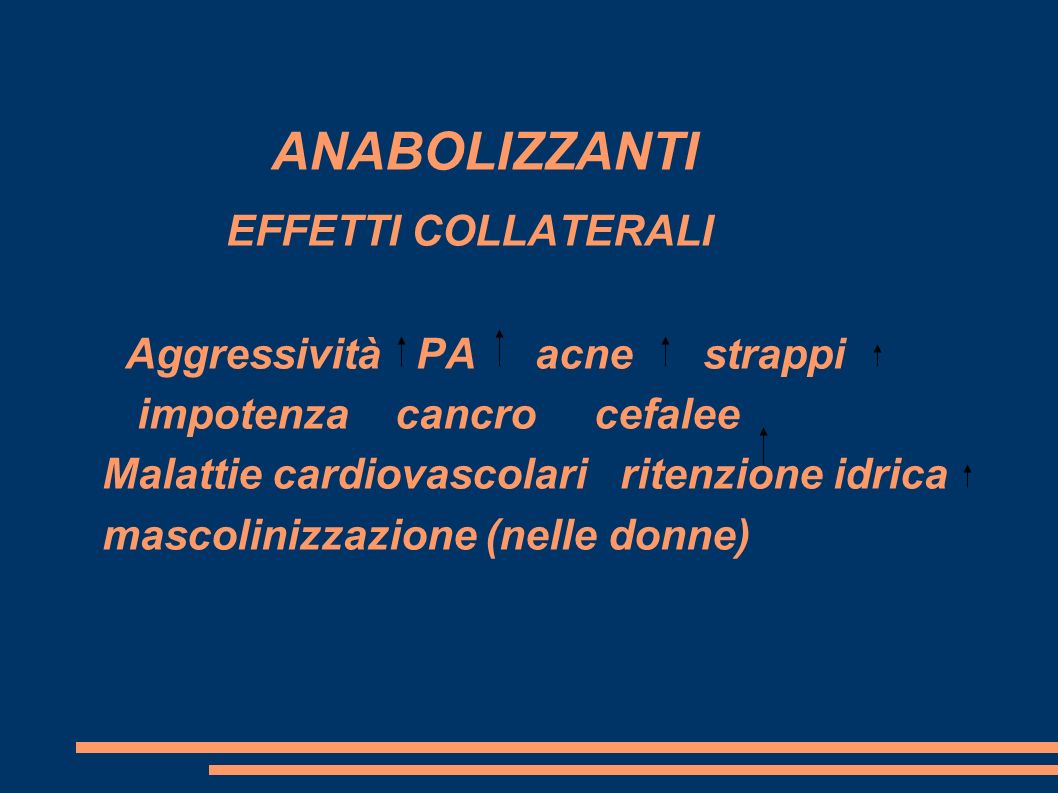 ANABOLIZZANTI

EFFETTI COLLATERALI

Aggressività ↑ PA ↑ acne ↑ strappi ↑

impotenza cancro cefalee ↑

Malattie cardiovascolari ritenzione idrica ↑

mascolinizzazione (nelle donne)